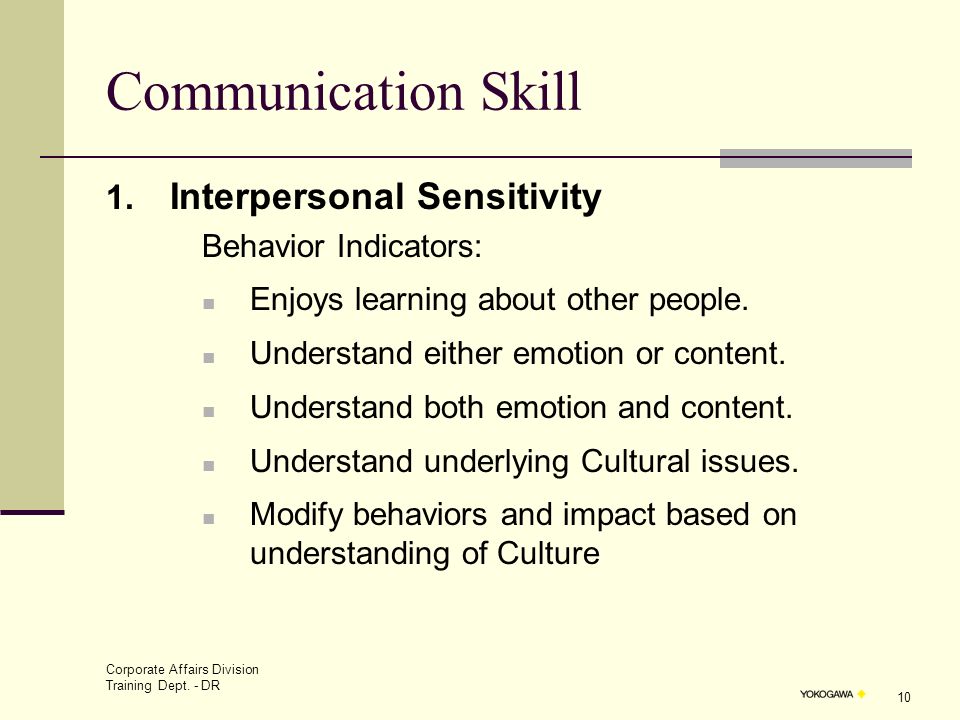 Communication Skill

1. Interpersonal Sensitivity

Behavior Indicators:

- Enjoys learning about other people.
- Understand either emotion or content.
- Understand both emotion and content.
- Understand underlying Cultural issues.
- Modify behaviors and impact based on understanding of Culture

Corporate Affairs Division
Training Dept. - DR

YOKOGAWA

10